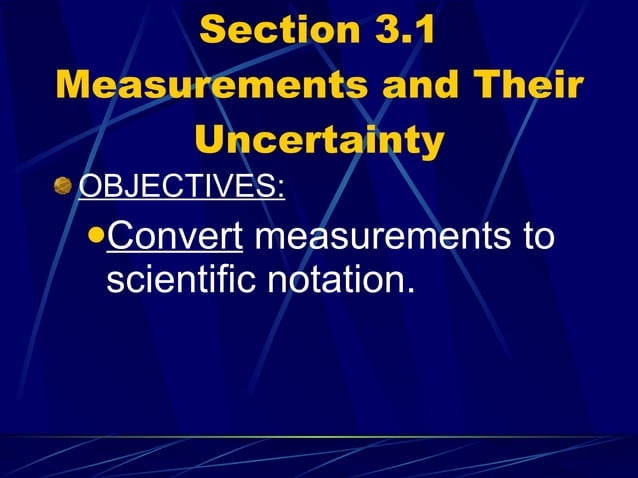 Section 3.1
Measurements and Their Uncertainty

OBJECTIVES:

Convert measurements to scientific notation.